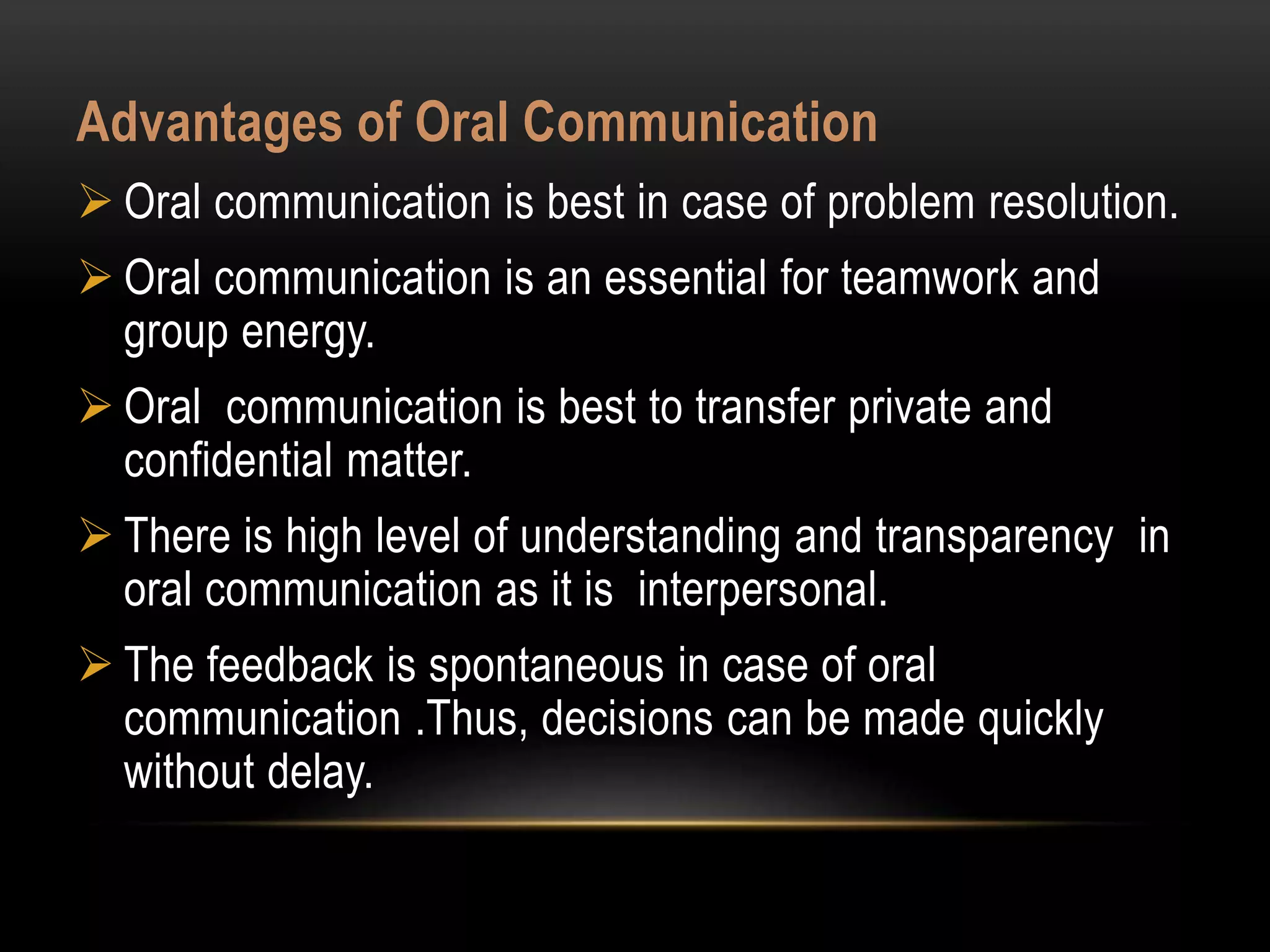 Advantages of Oral Communication

➢ Oral communication is best in case of problem resolution.

➢ Oral communication is an essential for teamwork and group energy.

➢ Oral communication is best to transfer private and confidential matter.

➢ There is high level of understanding and transparency in oral communication as it is interpersonal.

➢ The feedback is spontaneous in case of oral communication .Thus, decisions can be made quickly without delay.